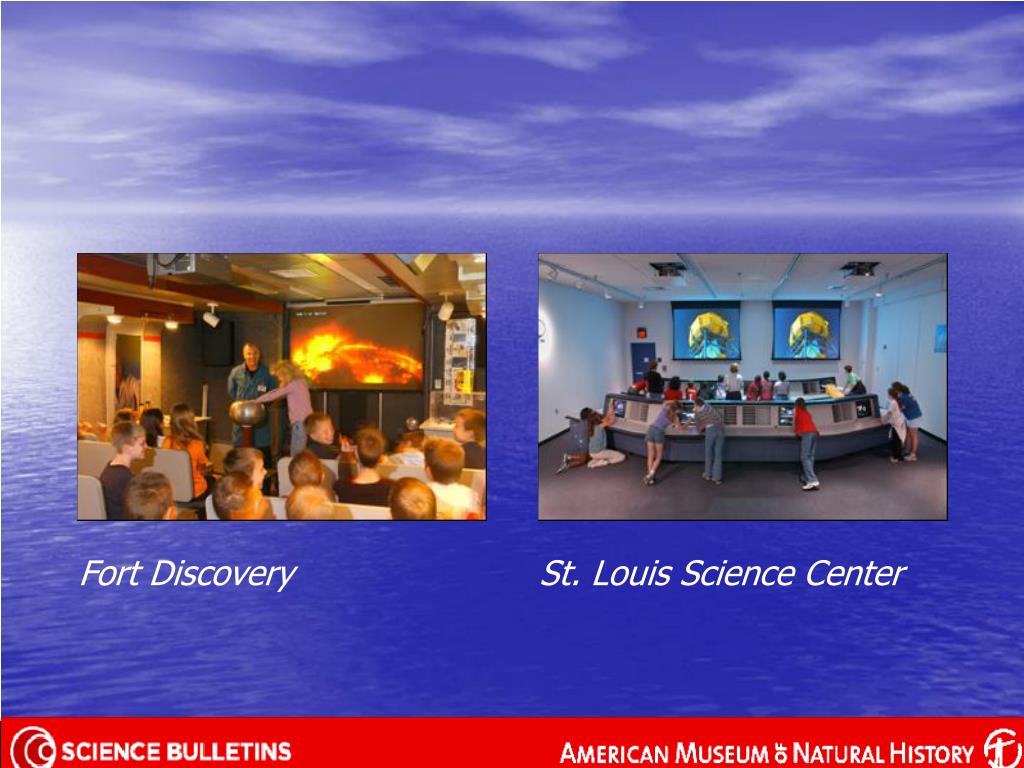 Fort Discovery

St. Louis Science Center

SCIENCE BULLETINS

AMERICAN MUSEUM OF NATURAL HISTORY